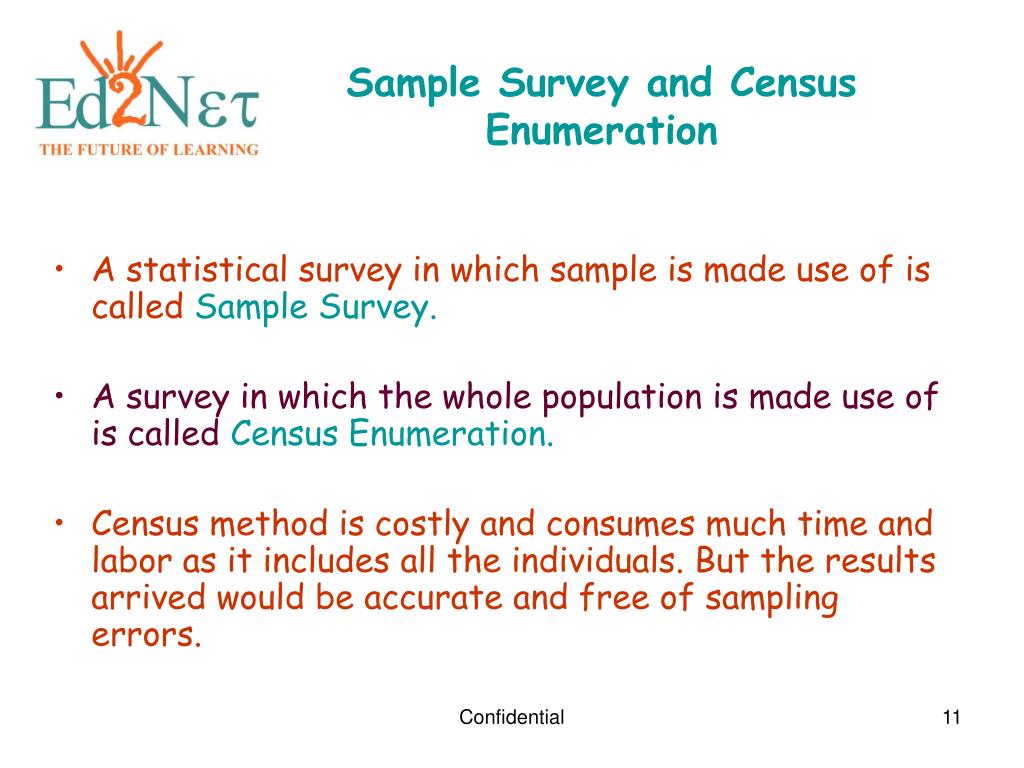 Ed2Nετ
THE FUTURE OF LEARNING

Sample Survey and Census Enumeration

• A statistical survey in which sample is made use of is called Sample Survey.

• A survey in which the whole population is made use of is called Census Enumeration.

• Census method is costly and consumes much time and labor as it includes all the individuals. But the results arrived would be accurate and free of sampling errors.

Confidential

11